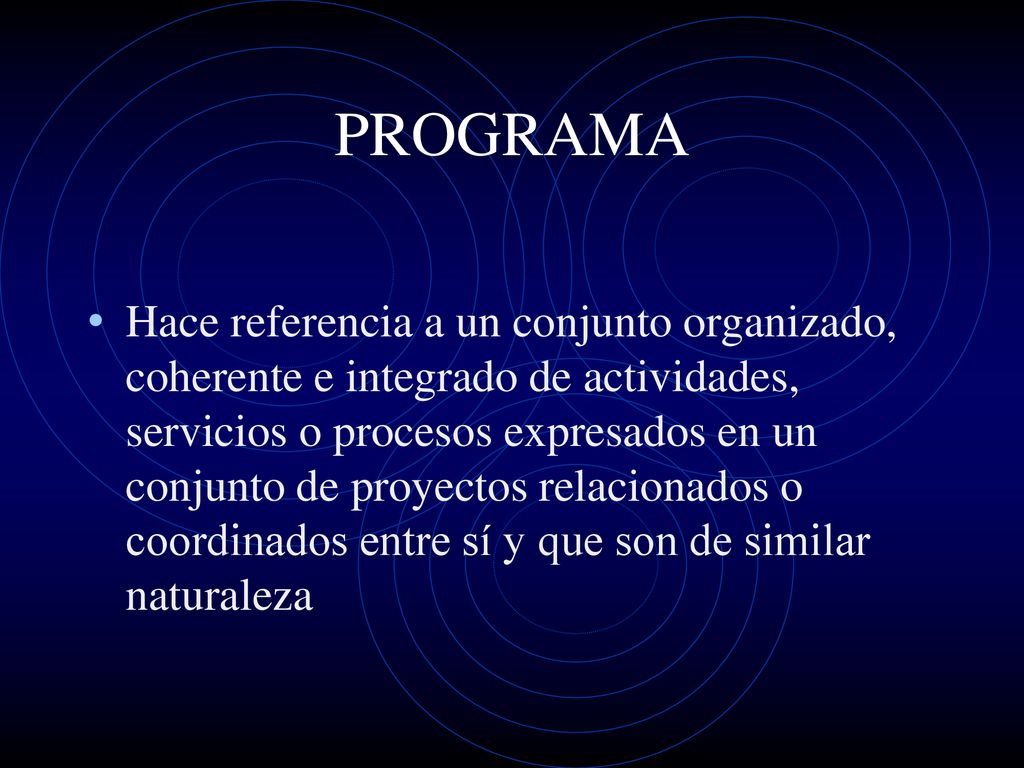 PROGRAMA

• Hace referencia a un conjunto organizado, coherente e integrado de actividades, servicios o procesos expresados en un conjunto de proyectos relacionados o coordinados entre sí y que son de similar naturaleza